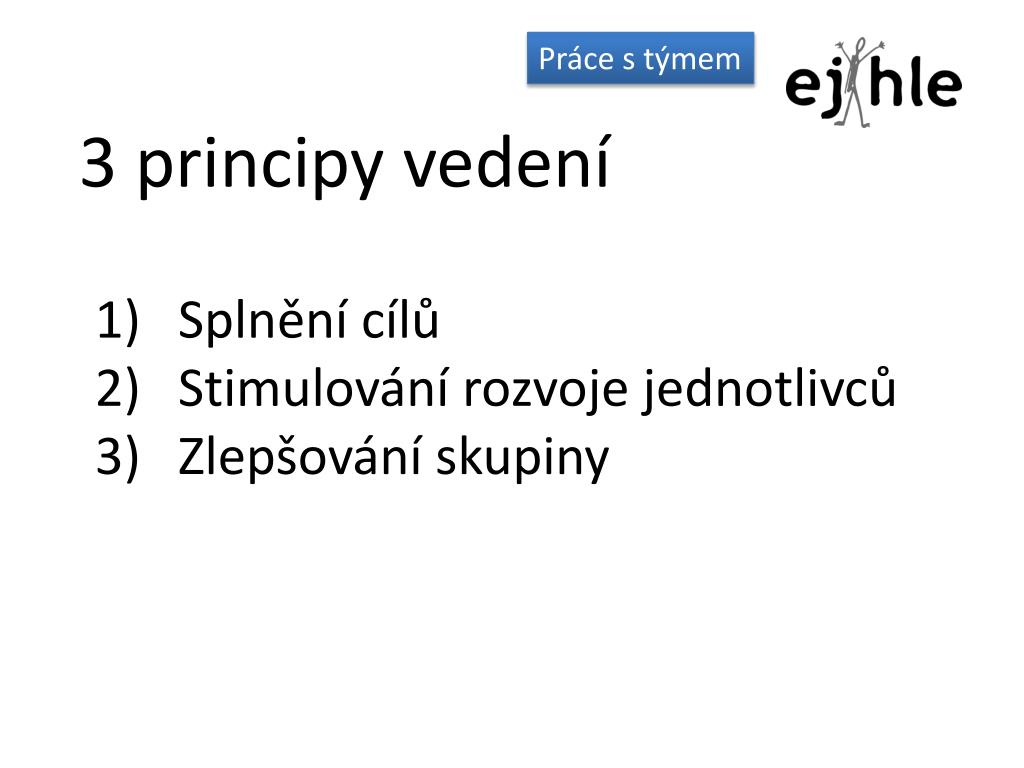 Práce s týmem

ejhle

3 principy vedení

1) Splnění cílů
2) Stimulování rozvoje jednotlivců
3) Zlepšování skupiny